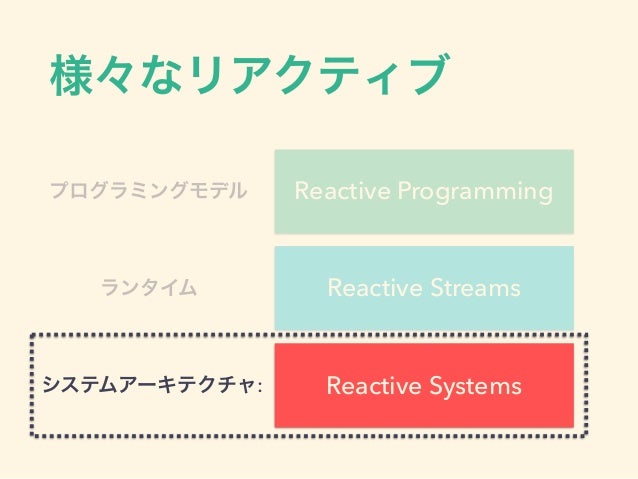 様々なリアクティブ

プログラミングモデル

Reactive Programming

ランタイム

Reactive Streams

システムアーキテクチャ:

Reactive Systems